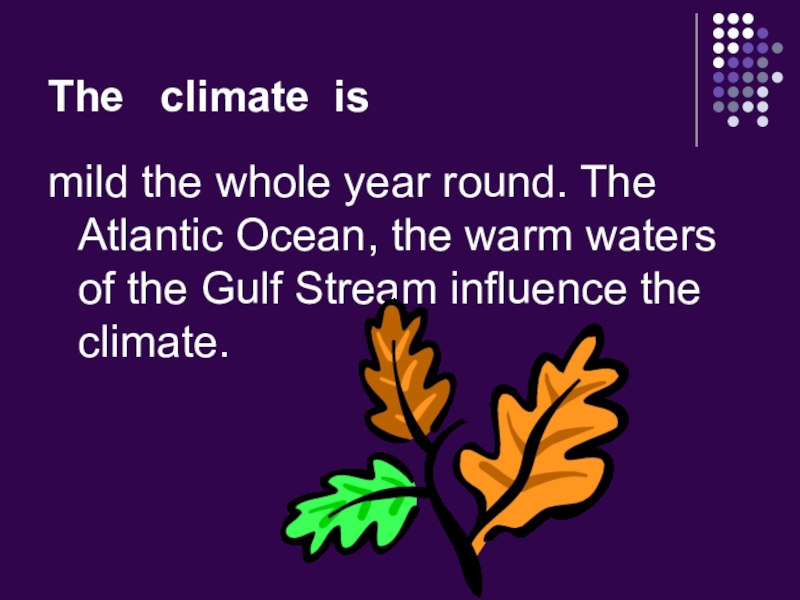 The climate is

mild the whole year round. The Atlantic Ocean, the warm waters of the Gulf Stream influence the climate.